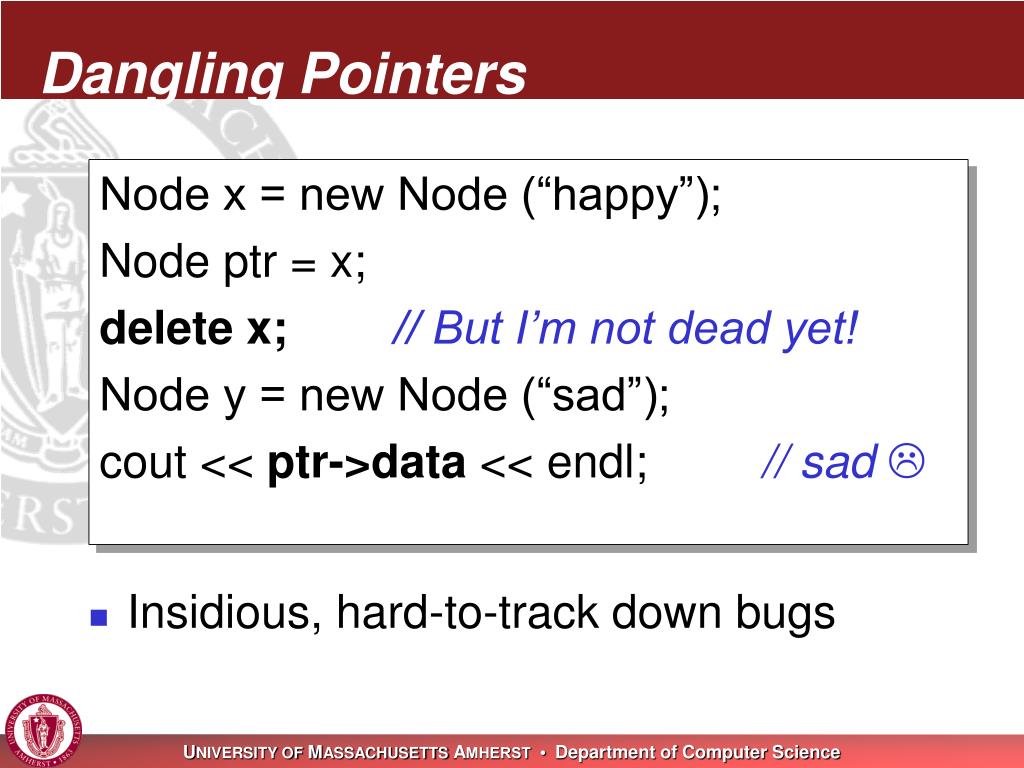 Dangling Pointers

Node x = new Node (“happy”);
Node ptr = x;
delete x; // But I’m not dead yet!
Node y = new Node (“sad”);
cout << ptr->data << endl; // sad ☹

Insidious, hard-to-track down bugs

UNIVERSITY OF MASSACHUSETTS AMHERST • Department of Computer Science